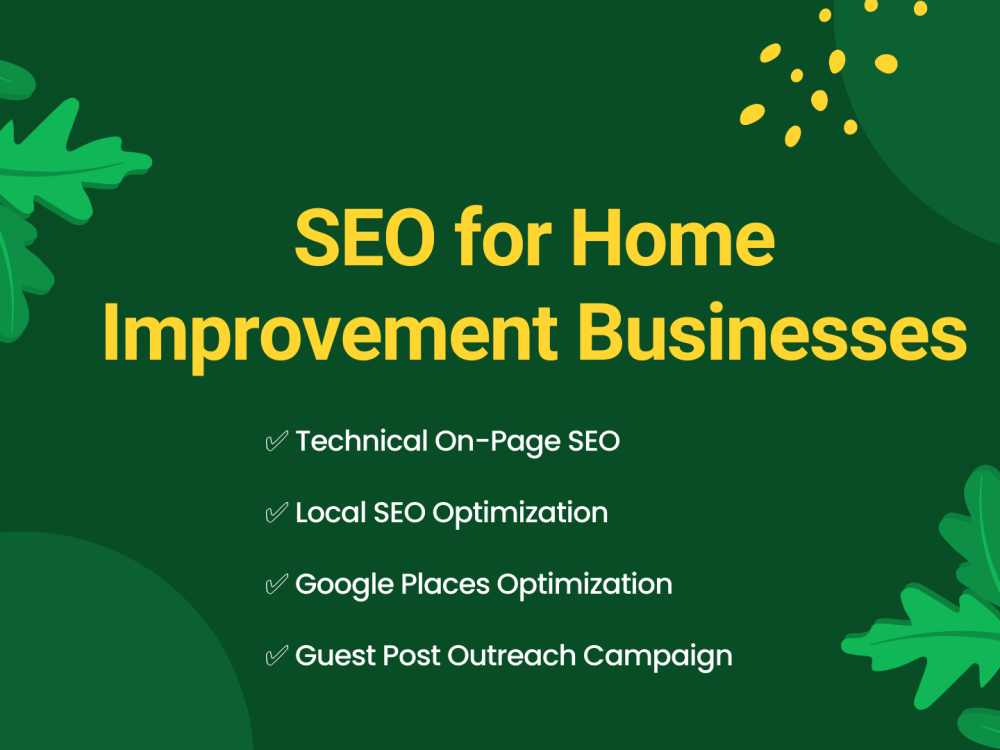 SEO for Home Improvement Businesses

✅ Technical On-Page SEO

✅ Local SEO Optimization

✅ Google Places Optimization

✅ Guest Post Outreach Campaign